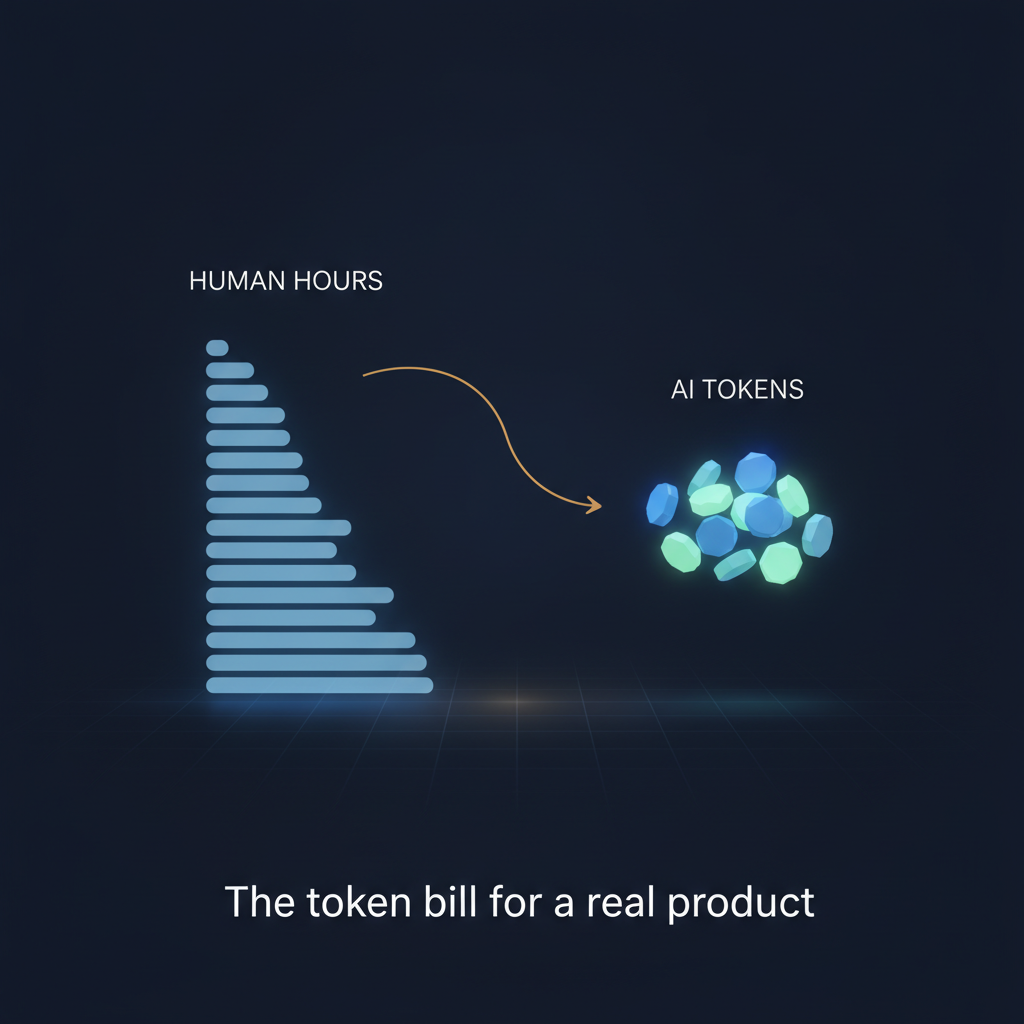 HUMAN HOURS

AI TOKENS

The token bill for a real product